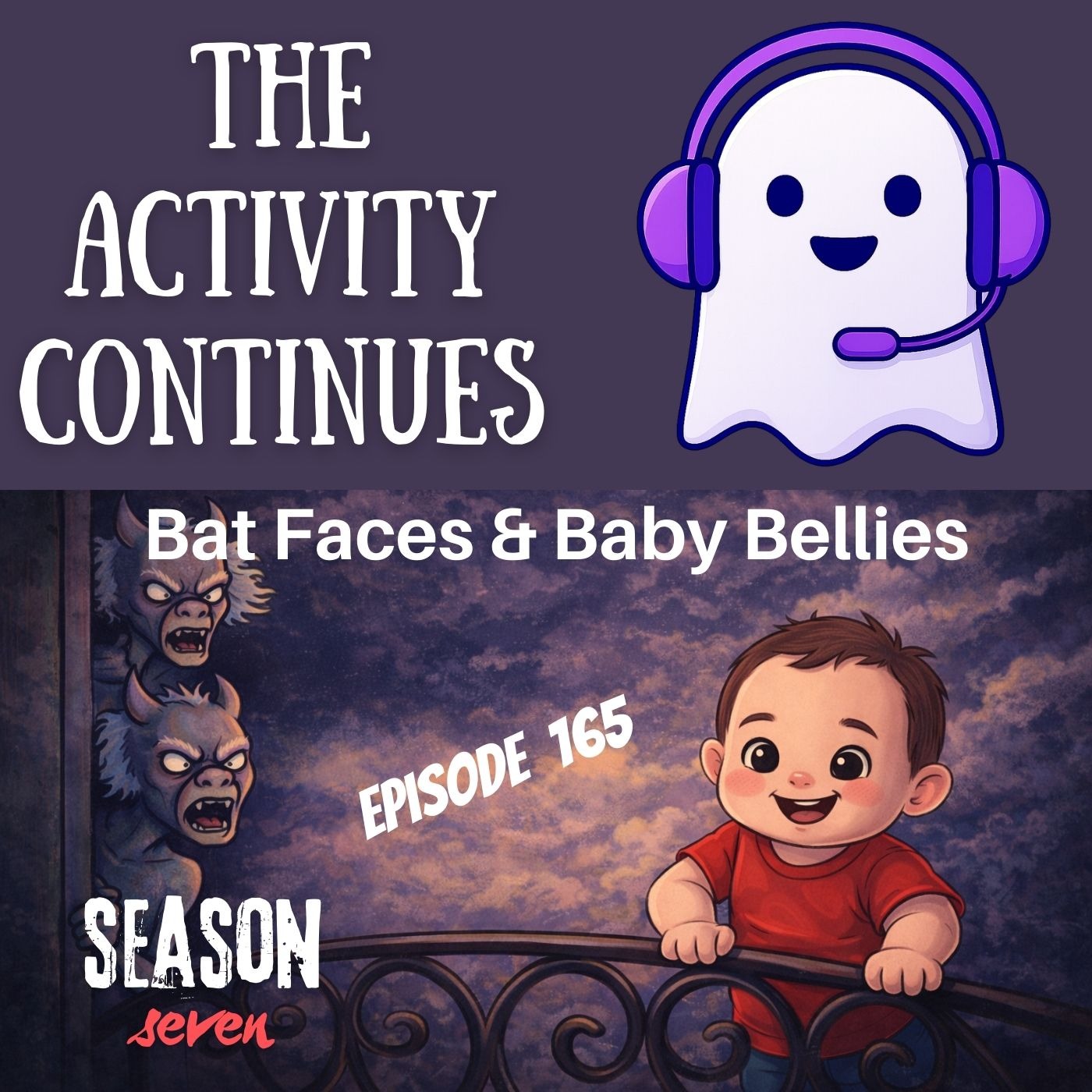 THE ACTIVITY CONTINUES

Bat Faces & Baby Bellies

EPISODE 165

SEASON
seven